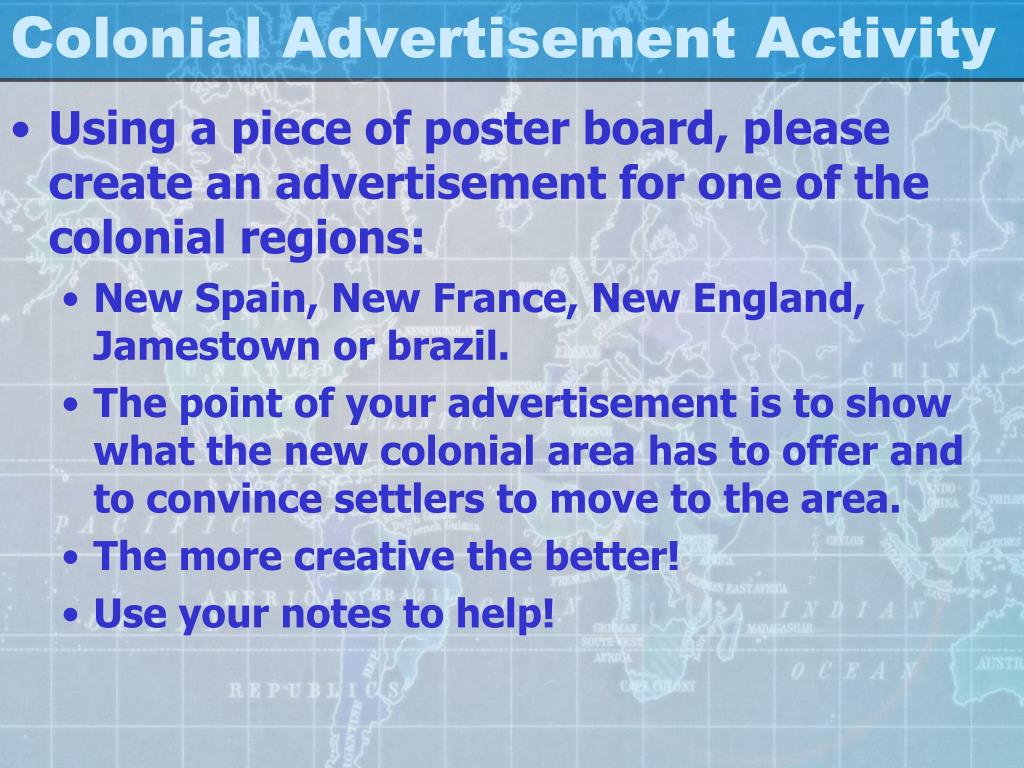 Colonial Advertisement Activity

• Using a piece of poster board, please create an advertisement for one of the colonial regions:

• New Spain, New France, New England, Jamestown or brazil.

• The point of your advertisement is to show what the new colonial area has to offer and to convince settlers to move to the area.

• The more creative the better!

• Use your notes to help!